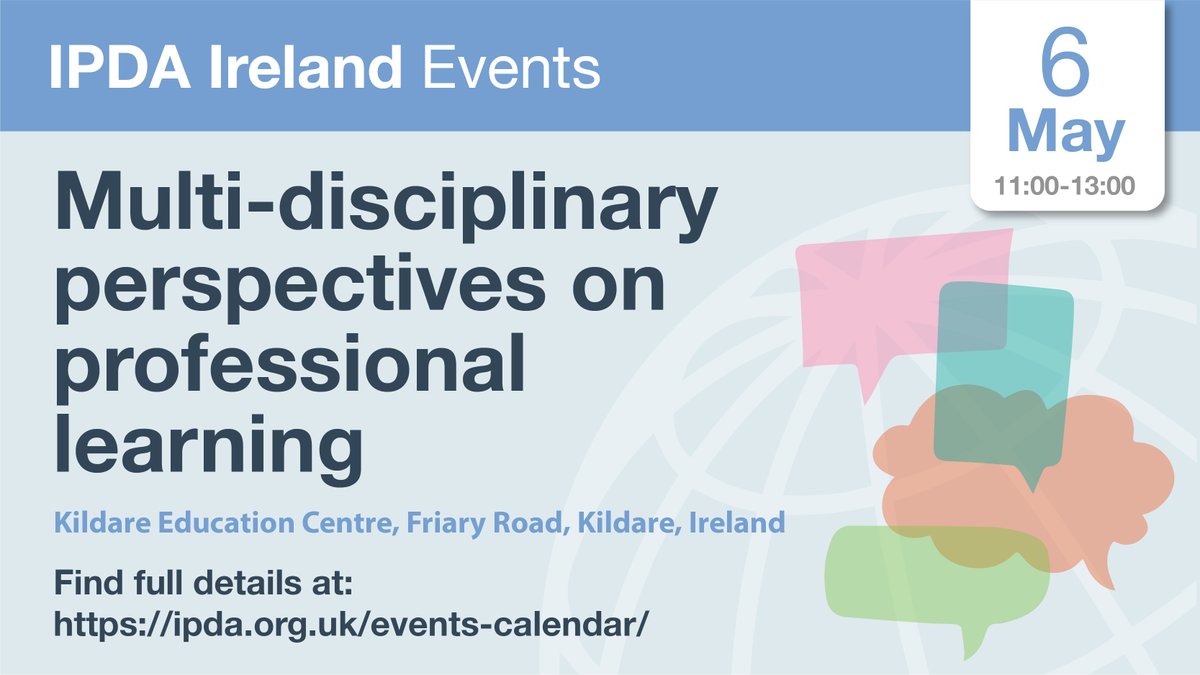 IPDA Ireland Events

6 May
11:00-13:00

Multi-disciplinary perspectives on professional learning

Kildare Education Centre, Friary Road, Kildare, Ireland

Find full details at:
https://ipda.org.uk/events-calendar/